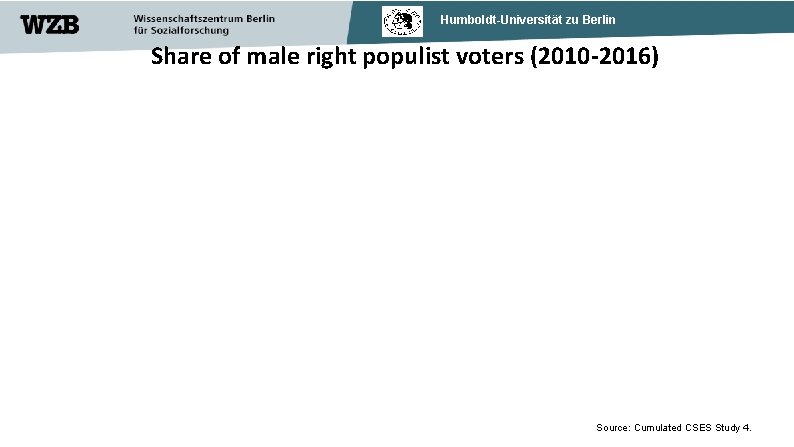 WZB Wissenschaftszentrum Berlin für Sozialforschung

Humboldt-Universität zu Berlin

Share of male right populist voters (2010-2016)

Source: Cumulated CSES Study 4.